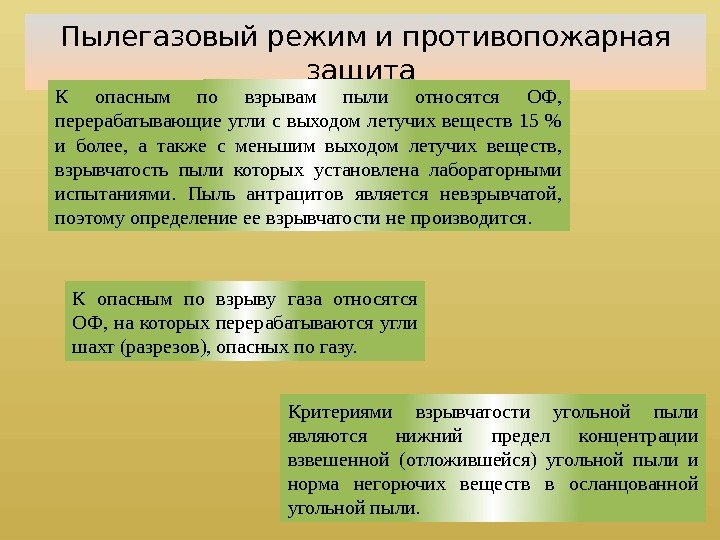 Пылегазовый режим и противопожарная защита

К опасным по взрывам пыли относятся ОФ, перерабатывающие угли с выходом летучих веществ 15 % и более, а также с меньшим выходом летучих веществ, взрывчатость пыли которых установлена лабораторными испытаниями. Пыль антрацитов является невзрывчатой, поэтому определение ее взрывчатости не производится.

К опасным по взрыву газа относятся ОФ, на которых перерабатываются угли шахт (разрезов), опасных по газу.

Критериями взрывчатости угольной пыли являются нижний предел концентрации взвешенной (отложившейся) угольной пыли и норма негорючих веществ в осланцованной угольной пыли.